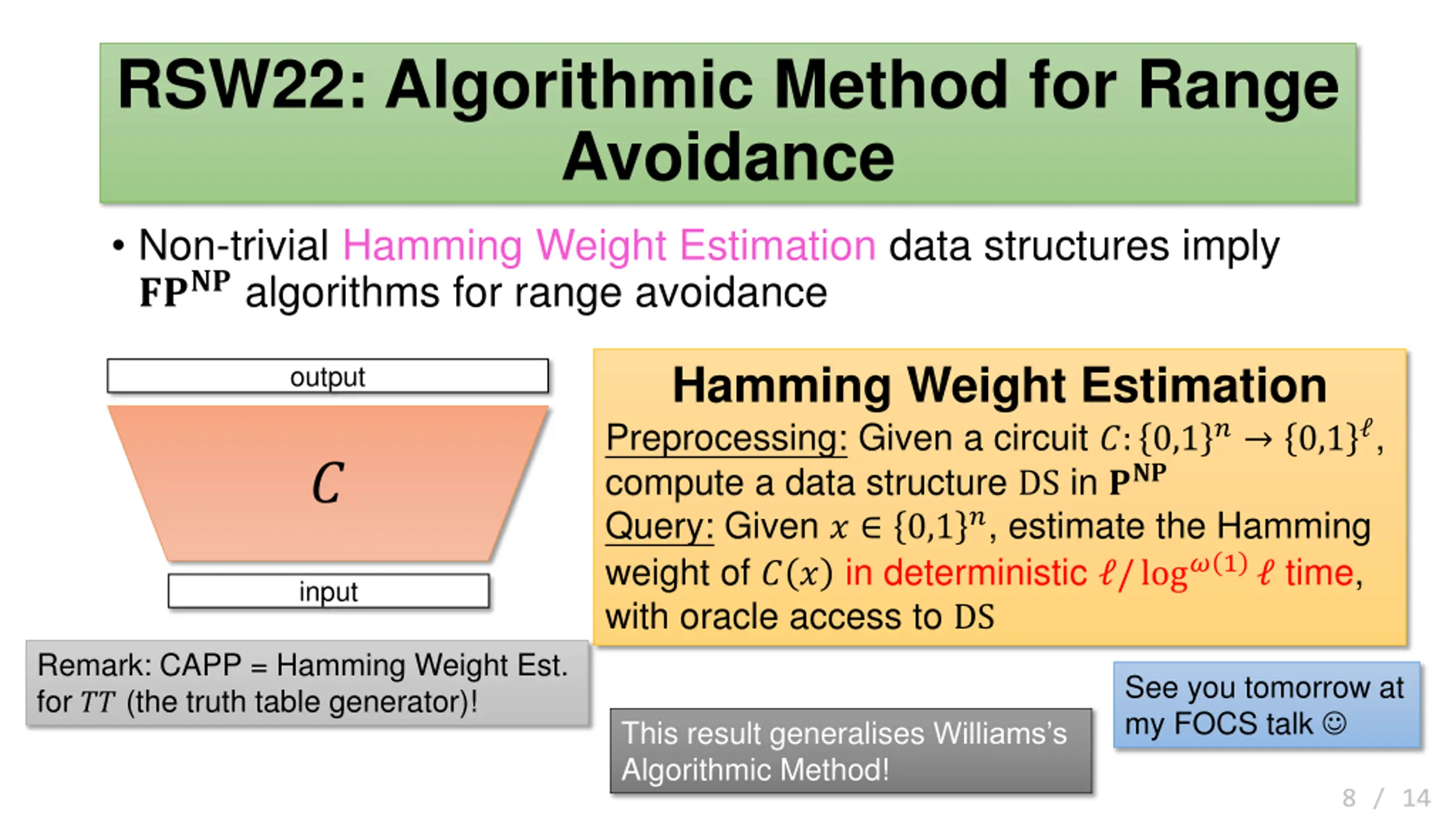 RSW22: Algorithmic Method for Range Avoidance

• Non-trivial Hamming Weight Estimation data structures imply $\mathbf{FP}^{\mathbf{NP}}$ algorithms for range avoidance

output

$C$

input

Hamming Weight Estimation
Preprocessing: Given a circuit $C: \{0,1\}^n \to \{0,1\}^\ell$, compute a data structure DS in $\mathbf{P}^{\mathbf{NP}}$
Query: Given $x \in \{0,1\}^n$, estimate the Hamming weight of $C(x)$ in deterministic $\ell / \log^{\omega(1)} \ell$ time, with oracle access to DS

Remark: CAPP = Hamming Weight Est. for $TT$ (the truth table generator)!

This result generalises Williams's Algorithmic Method!

See you tomorrow at my FOCS talk ☺

8 / 14